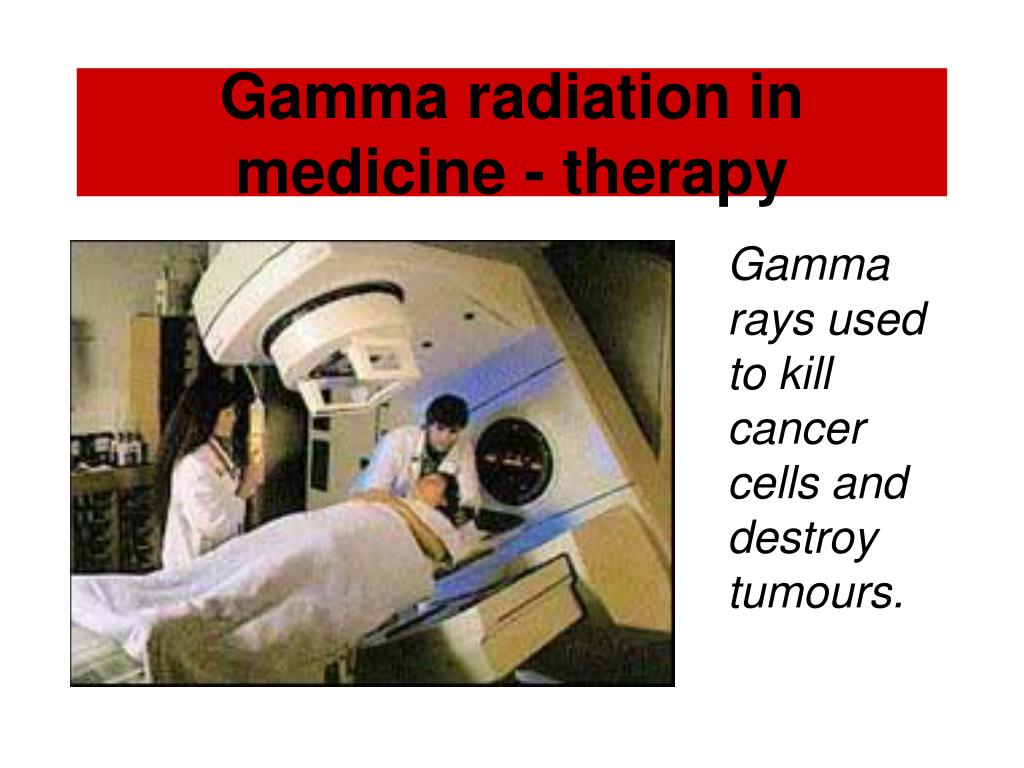 Gamma radiation in medicine - therapy

Gamma rays used to kill cancer cells and destroy tumours.